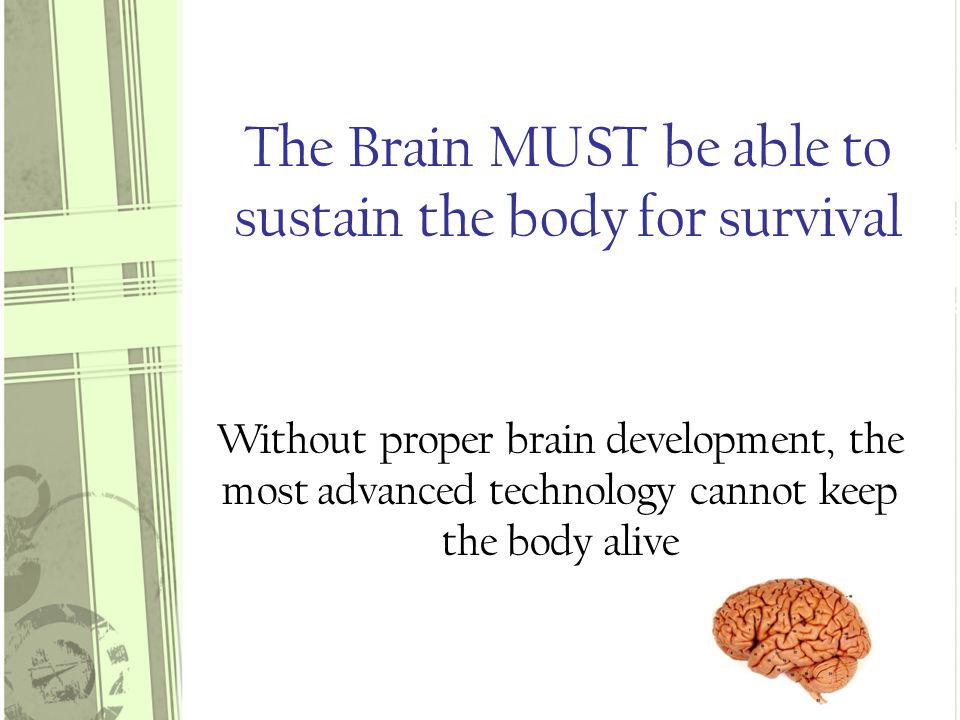 The Brain MUST be able to sustain the body for survival

Without proper brain development, the most advanced technology cannot keep the body alive